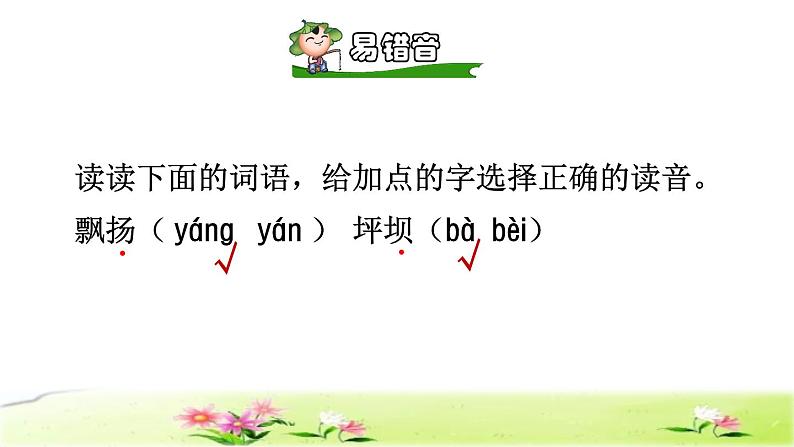 易错音

读读下面的词语，给加点的字选择正确的读音。

飘扬（ yáng √ yán ） 坪坝（bà √ bèi）